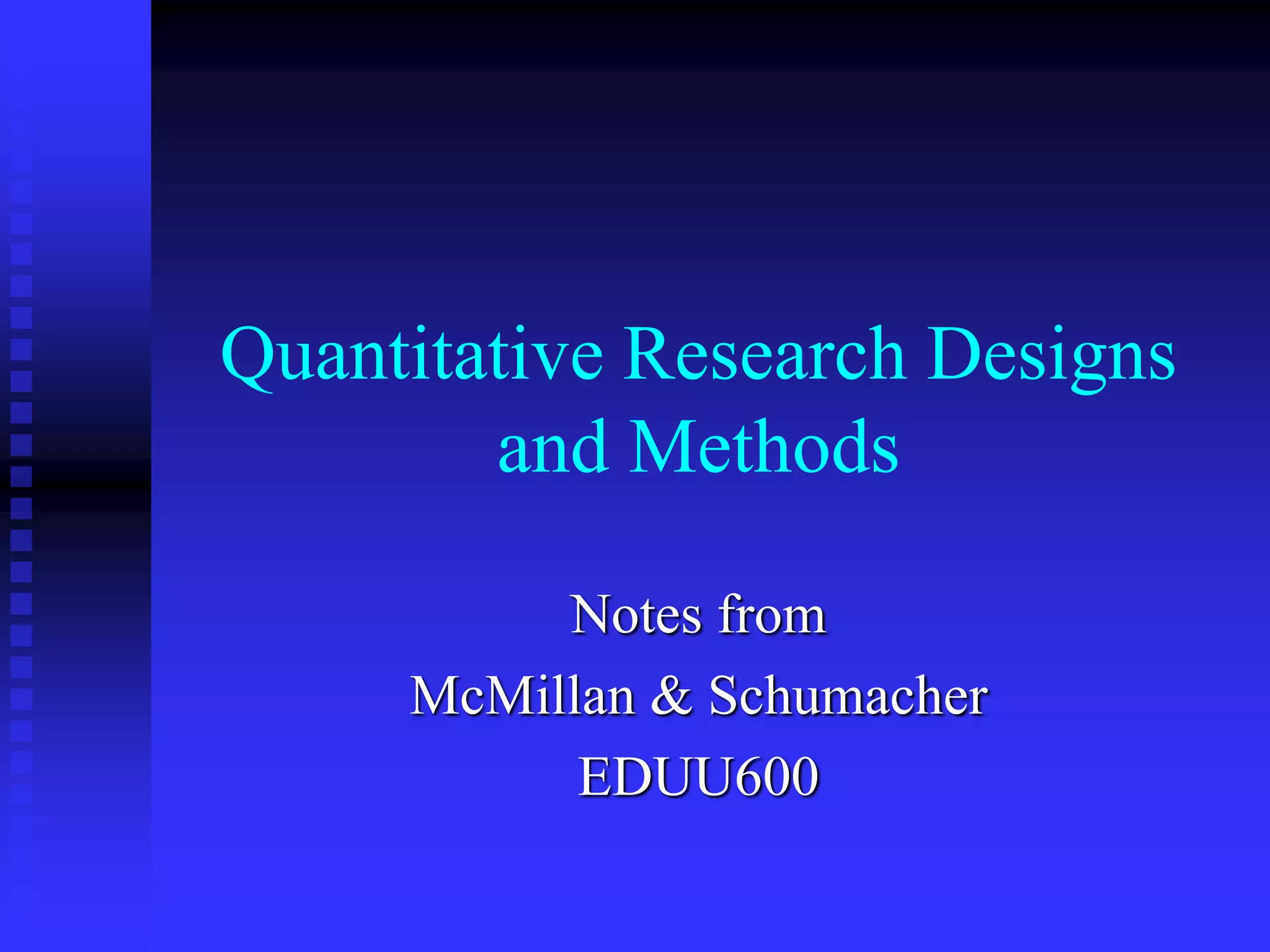 Quantitative Research Designs and Methods

Notes from
McMillan & Schumacher
EDUU600